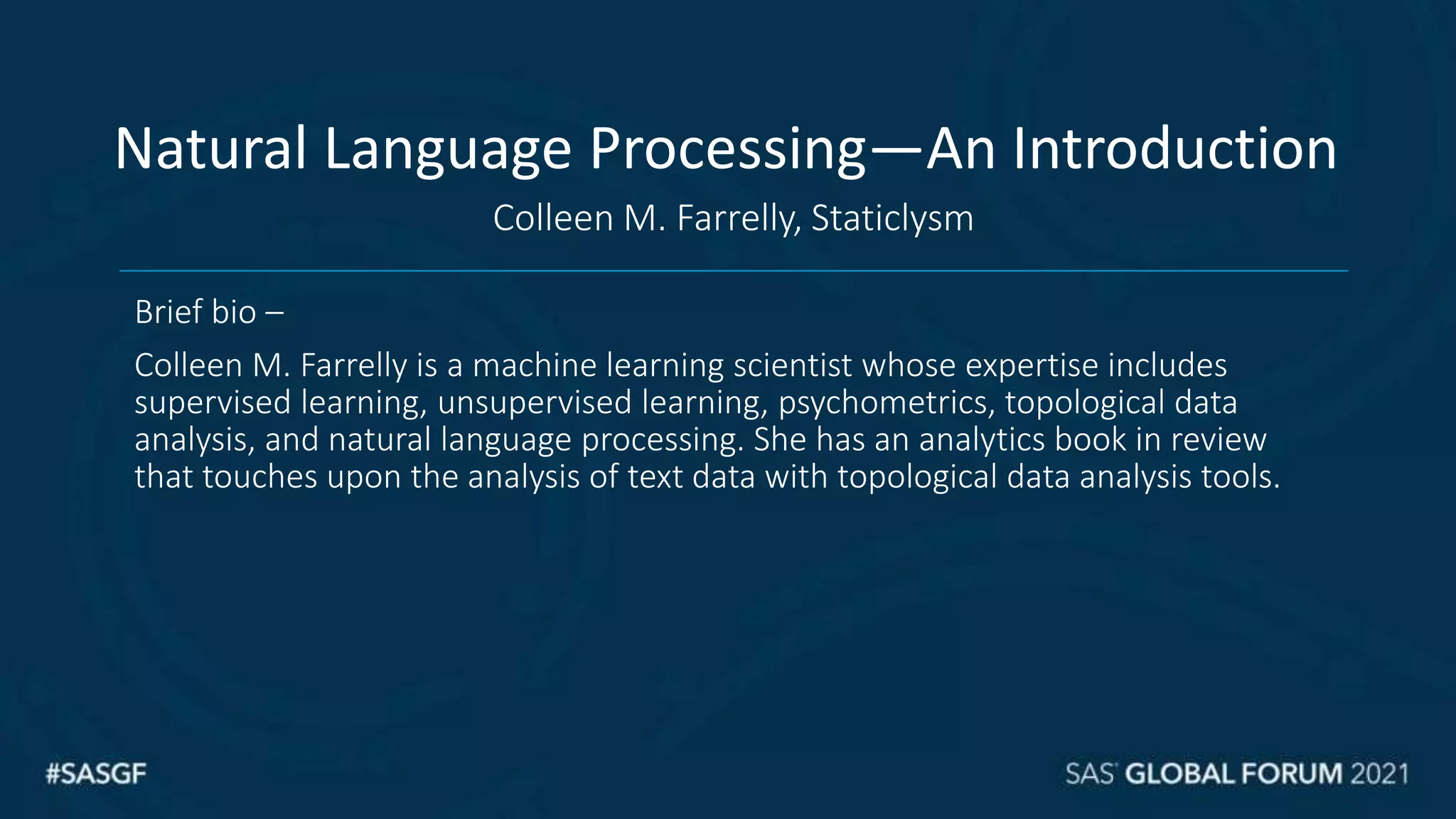 Natural Language Processing—An Introduction
Colleen M. Farrelly, Staticlysm

Brief bio –

Colleen M. Farrelly is a machine learning scientist whose expertise includes supervised learning, unsupervised learning, psychometrics, topological data analysis, and natural language processing. She has an analytics book in review that touches upon the analysis of text data with topological data analysis tools.

#SASGF

SAS GLOBAL FORUM 2021